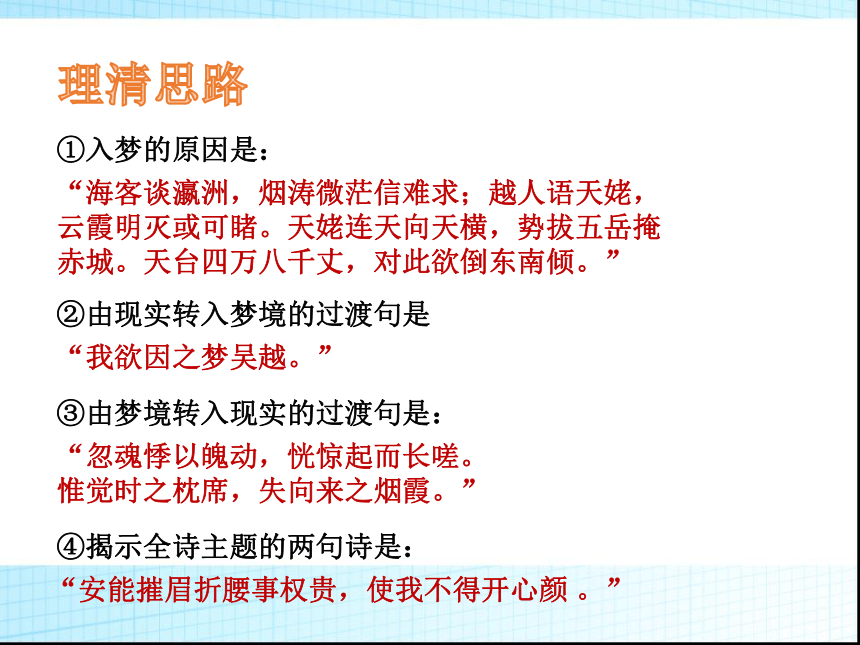 理清思路

①入梦的原因是：

“海客谈瀛洲，烟涛微茫信难求；越人语天姥，云霞明灭或可睹。天姥连天向天横，势拔五岳掩赤城。天台四万八千丈，对此欲倒东南倾。”

②由现实转入梦境的过渡句是

“我欲因之梦吴越。”

③由梦境转入现实的过渡句是：

“忽魂悸以魄动，恍惊起而长嗟。惟觉时之枕席，失向来之烟霞。”

④揭示全诗主题的两句诗是：

“安能摧眉折腰事权贵，使我不得开心颜 。”